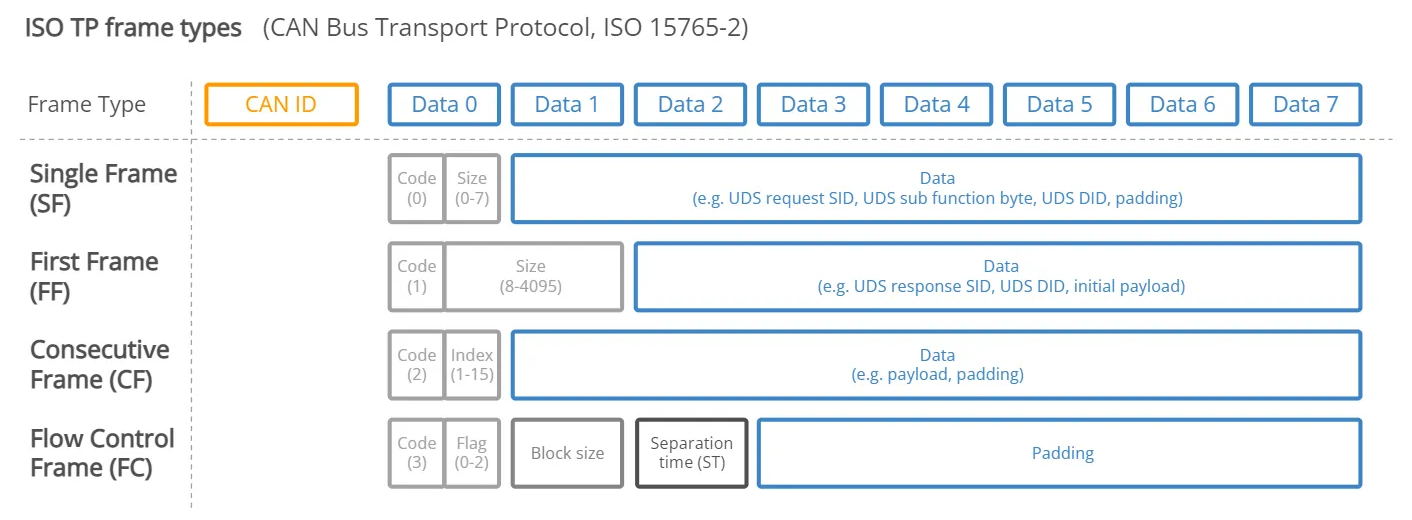 ISO TP frame types (CAN Bus Transport Protocol, ISO 15765-2)

Frame Type

CAN ID

Data 0

Data 1

Data 2

Data 3

Data 4

Data 5

Data 6

Data 7

Single Frame (SF)

Code (0)

Size (0-7)

Data (e.g. UDS request SID, UDS sub function byte, UDS DID, padding)

First Frame (FF)

Code (1)

Size (8-4095)

Data (e.g. UDS response SID, UDS DID, initial payload)

Consecutive Frame (CF)

Code (2)

Index (1-15)

Data (e.g. payload, padding)

Flow Control Frame (FC)

Code (3)

Flag (0-2)

Block size

Separation time (ST)

Padding